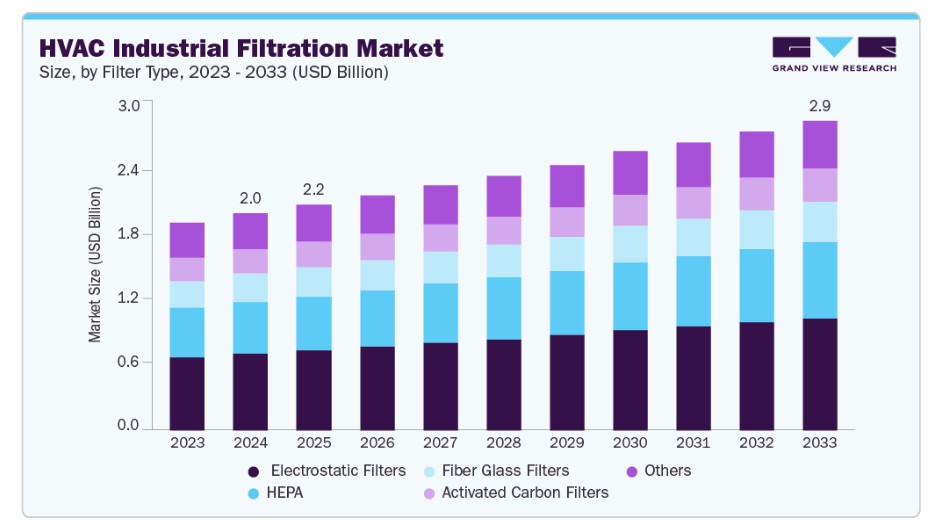 HVAC Industrial Filtration Market
Size, by Filter Type, 2023 - 2033 (USD Billion)

GRAND VIEW RESEARCH

Market Size (USD Billion)

3.0
2.4
1.8
1.2
0.6
0.0

2.0
2.2
2.9

2023
2024
2025
2026
2027
2028
2029
2030
2031
2032
2033

Electrostatic Filters
Fiber Glass Filters
Others
HEPA
Activated Carbon Filters